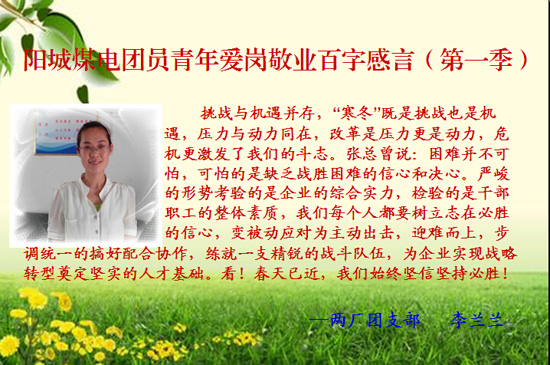 阳城煤电团员青年爱岗敬业百字感言（第一季）

挑战与机遇并存，“寒冬”既是挑战也是机遇，压力与动力同在，改革是压力更是动力，危机更激发了我们的斗志。张总曾说：困难并不可怕，可怕的是缺乏战胜困难的信心和决心。严峻的形势考验的是企业的综合实力，检验的是干部职工的整体素质，我们每个人都要树立志在必胜的信心，变被动应对为主动出击，迎难而上，步调统一的搞好配合协作，练就一支精锐的战斗队伍，为企业实现战略转型奠定坚实的人才基础。看！春天已近，我们始终坚信坚持必胜！

—两厂团支部　　李兰兰